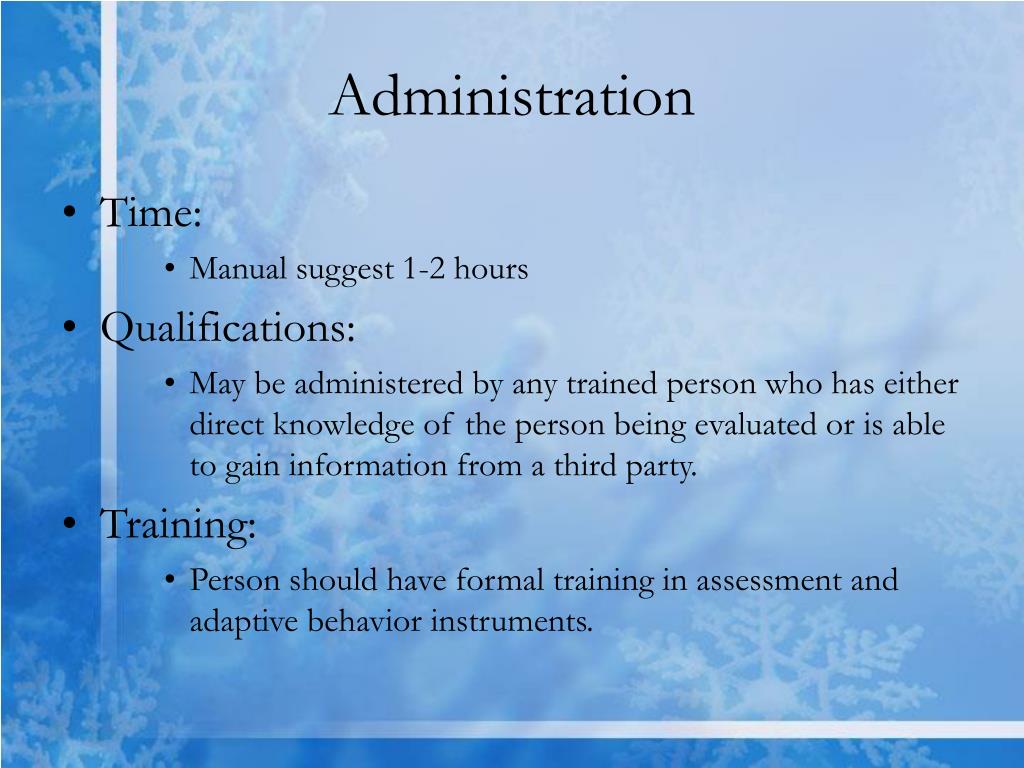 Administration

• Time:
  • Manual suggest 1-2 hours
• Qualifications:
  • May be administered by any trained person who has either direct knowledge of the person being evaluated or is able to gain information from a third party.
• Training:
  • Person should have formal training in assessment and adaptive behavior instruments.